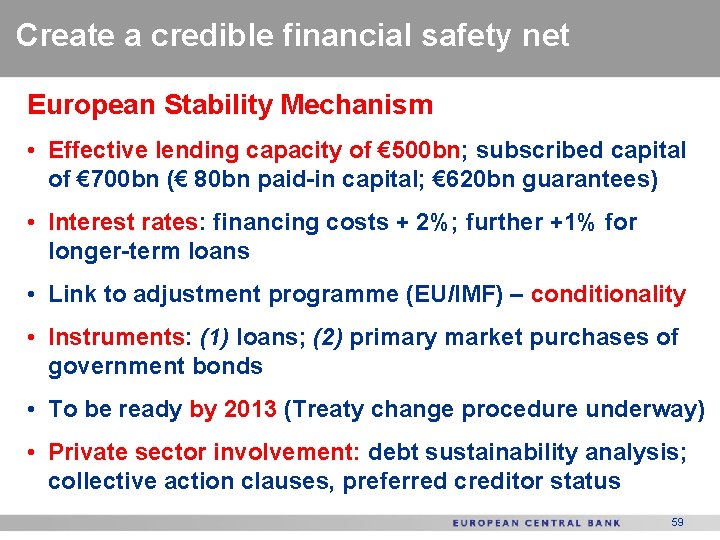 Create a credible financial safety net

European Stability Mechanism

• Effective lending capacity of €500bn; subscribed capital of €700bn (€ 80bn paid-in capital; €620bn guarantees)

• Interest rates: financing costs + 2%; further +1% for longer-term loans

• Link to adjustment programme (EU/IMF) – conditionality

• Instruments: (1) loans; (2) primary market purchases of government bonds

• To be ready by 2013 (Treaty change procedure underway)

• Private sector involvement: debt sustainability analysis; collective action clauses, preferred creditor status

EUROPEAN CENTRAL BANK 59